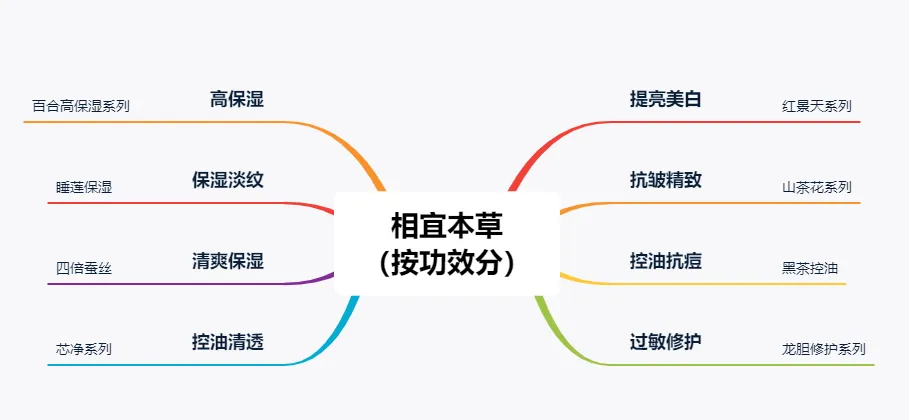 相宜本草
（按功效分）

高保湿
百合高保湿系列

保湿淡纹
睡莲保湿

清爽保湿
四倍蚕丝

控油清透
芯净系列

提亮美白
红景天系列

抗皱精致
山茶花系列

控油抗痘
黑茶控油

过敏修护
龙胆修护系列